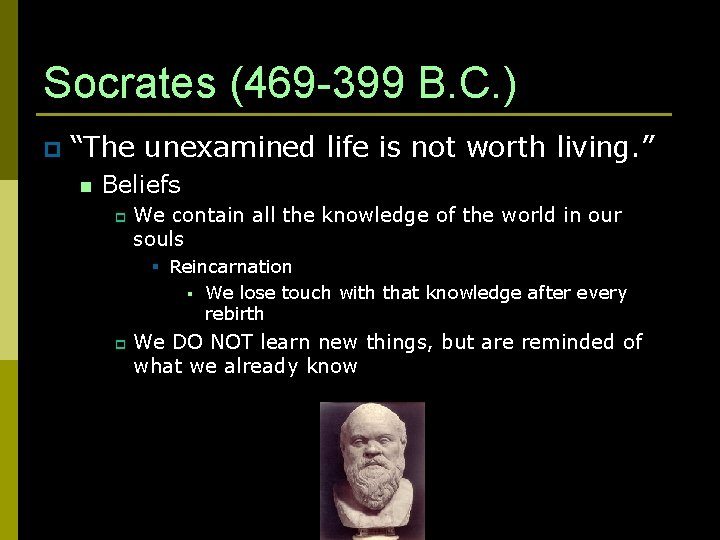 Socrates (469-399 B.C.)

“The unexamined life is not worth living.”

Beliefs

We contain all the knowledge of the world in our souls

Reincarnation

We lose touch with that knowledge after every rebirth

We DO NOT learn new things, but are reminded of what we already know